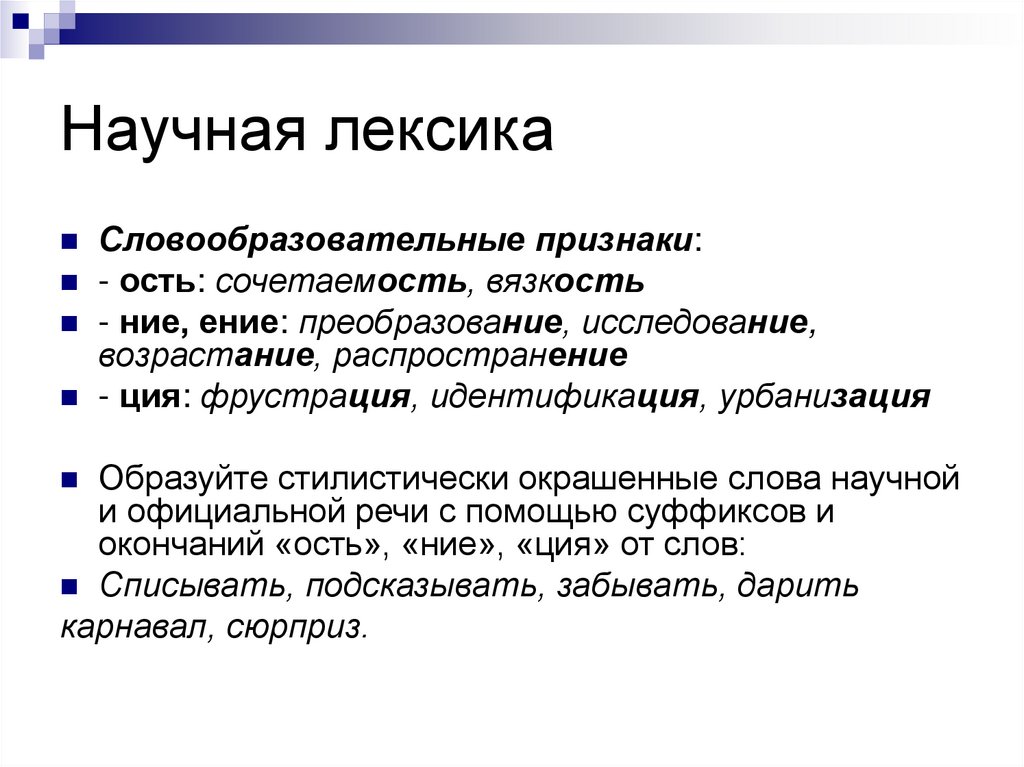 Научная лексика

Словообразовательные признаки:

- ость: сочетаемость, вязкость

- ние, ение: преобразование, исследование, возрастание, распространение

- ция: фрустрация, идентификация, урбанизация

Образуйте стилистически окрашенные слова научной и официальной речи с помощью суффиксов и окончаний «ость», «ние», «ция» от слов:

Списывать, подсказывать, забывать, дарить карнавал, сюрприз.